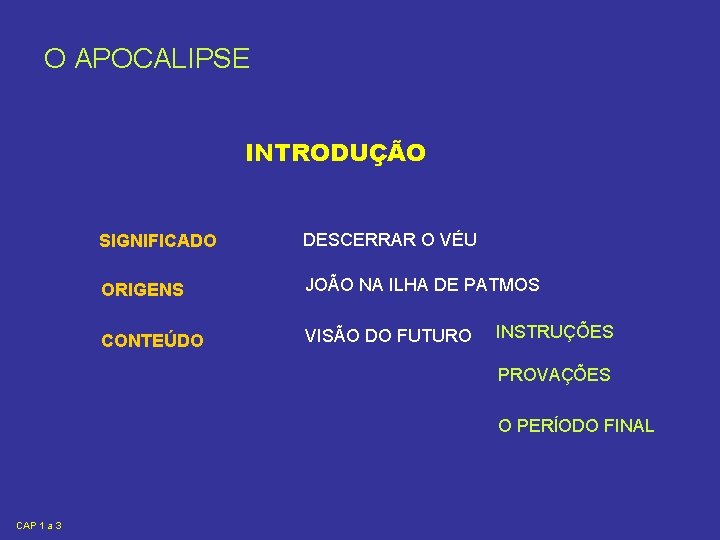 O APOCALIPSE

INTRODUÇÃO

SIGNIFICADO DESCERRAR O VÉU

ORIGENS JOÃO NA ILHA DE PATMOS

CONTEÚDO VISÃO DO FUTURO INSTRUÇÕES

PROVAÇÕES

O PERÍODO FINAL

CAP 1 a 3